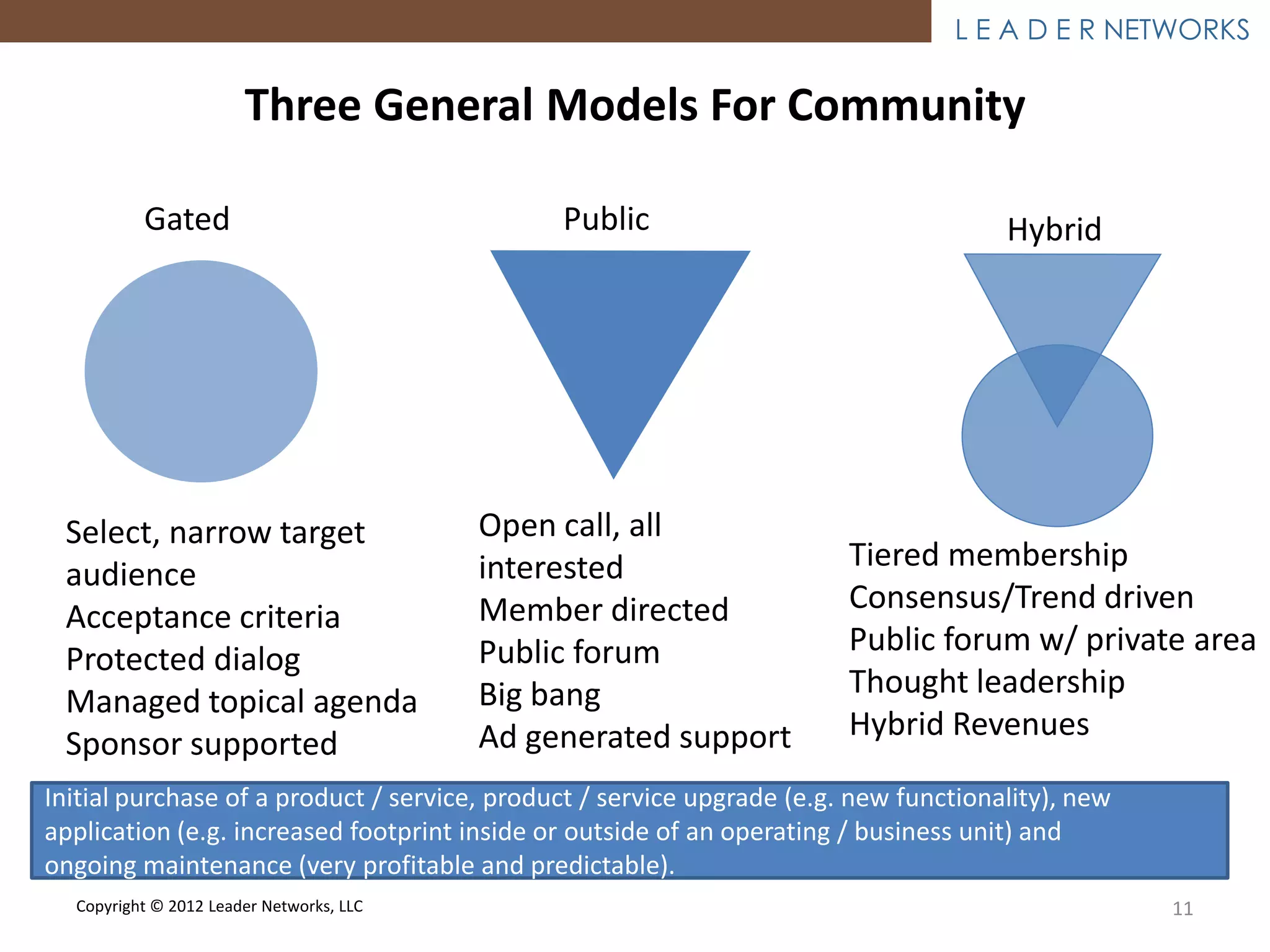 LEADER NETWORKS

Three General Models For Community

Gated

Select, narrow target audience
Acceptance criteria
Protected dialog
Managed topical agenda
Sponsor supported

Public

Open call, all interested
Member directed
Public forum
Big bang
Ad generated support

Hybrid

Tiered membership
Consensus/Trend driven
Public forum w/ private area
Thought leadership
Hybrid Revenues

Initial purchase of a product / service, product / service upgrade (e.g. new functionality), new application (e.g. increased footprint inside or outside of an operating / business unit) and ongoing maintenance (very profitable and predictable).

Copyright © 2012 Leader Networks, LLC

11